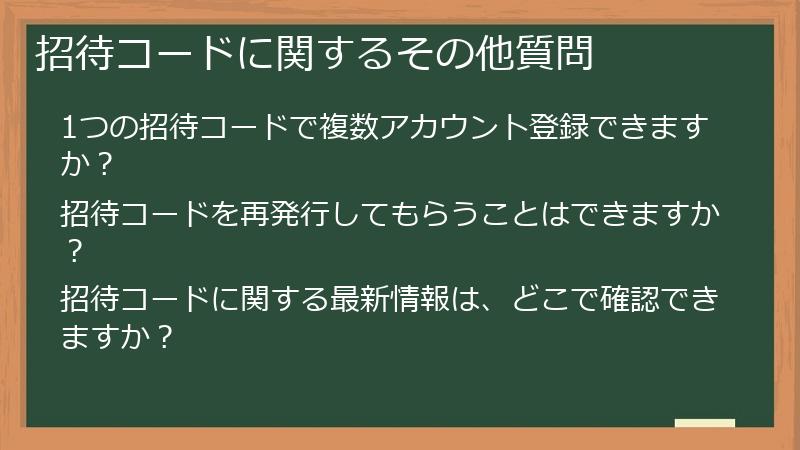 招待コードに関するその他質問

1つの招待コードで複数アカウント登録できますか？

招待コードを再発行してもらうことはできますか？

招待コードに関する最新情報は、どこで確認できますか？